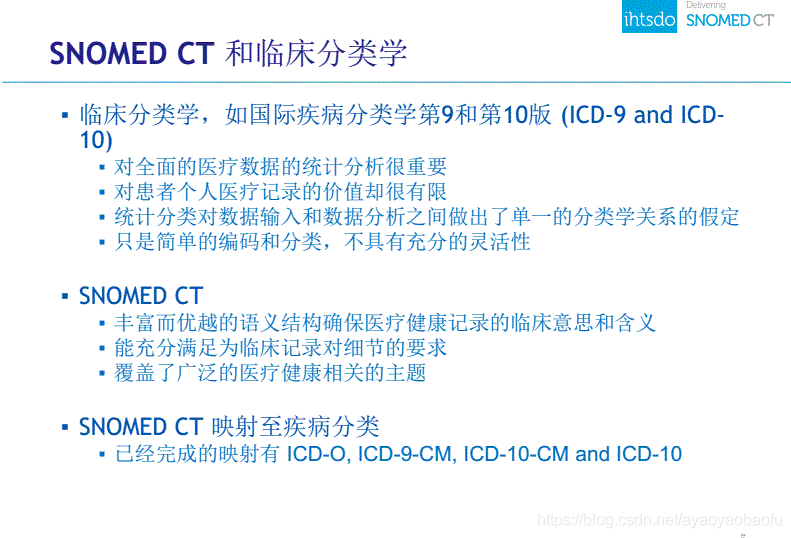 ihtsdo Delivering SNOMED CT

SNOMED CT 和临床分类学

▪ 临床分类学，如国际疾病分类学第9和第10版 (ICD-9 and ICD-10)
▪ 对全面的医疗数据的统计分析很重要
▪ 对患者个人医疗记录的价值却很有限
▪ 统计分类对数据输入和数据分析之间做出了单一的分类学关系的假定
▪ 只是简单的编码和分类，不具有充分的灵活性

▪ SNOMED CT
▪ 丰富而优越的语义结构确保医疗健康记录的临床意思和含义
▪ 能充分满足为临床记录对细节的要求
▪ 覆盖了广泛的医疗健康相关的主题

▪ SNOMED CT 映射至疾病分类
▪ 已经完成的映射有 ICD-O, ICD-9-CM, ICD-10-CM and ICD-10

https://blog.csdn.net/ayaoyaobaofu